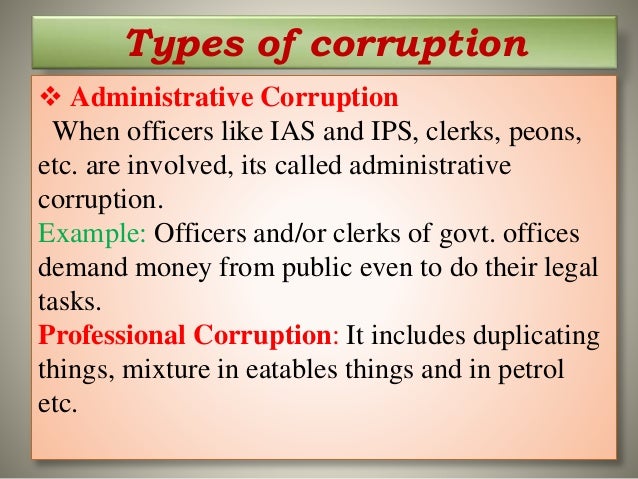 Types of corruption

❖ Administrative Corruption

When officers like IAS and IPS, clerks, peons, etc. are involved, its called administrative corruption.

Example: Officers and/or clerks of govt. offices demand money from public even to do their legal tasks.

Professional Corruption: It includes duplicating things, mixture in eatables things and in petrol etc.